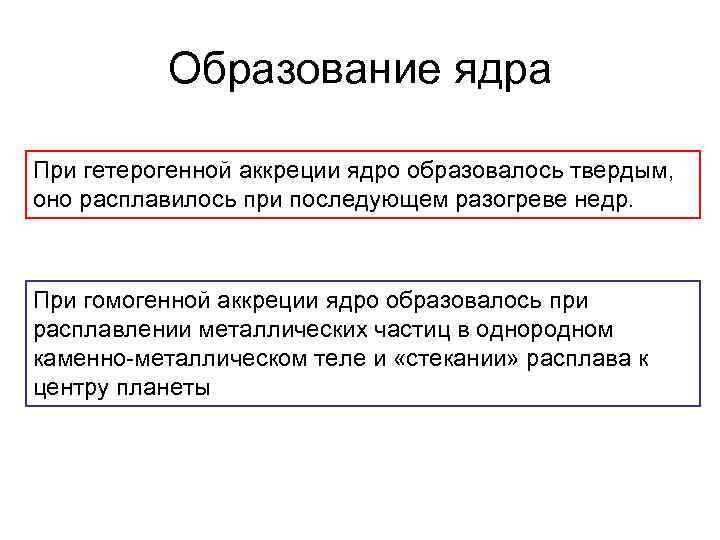 Образование ядра

При гетерогенной аккреции ядро образовалось твердым, оно расплавилось при последующем разогреве недр.

При гомогенной аккреции ядро образовалось при расплавлении металлических частиц в однородном каменно-металлическом теле и «стекании» расплава к центру планеты